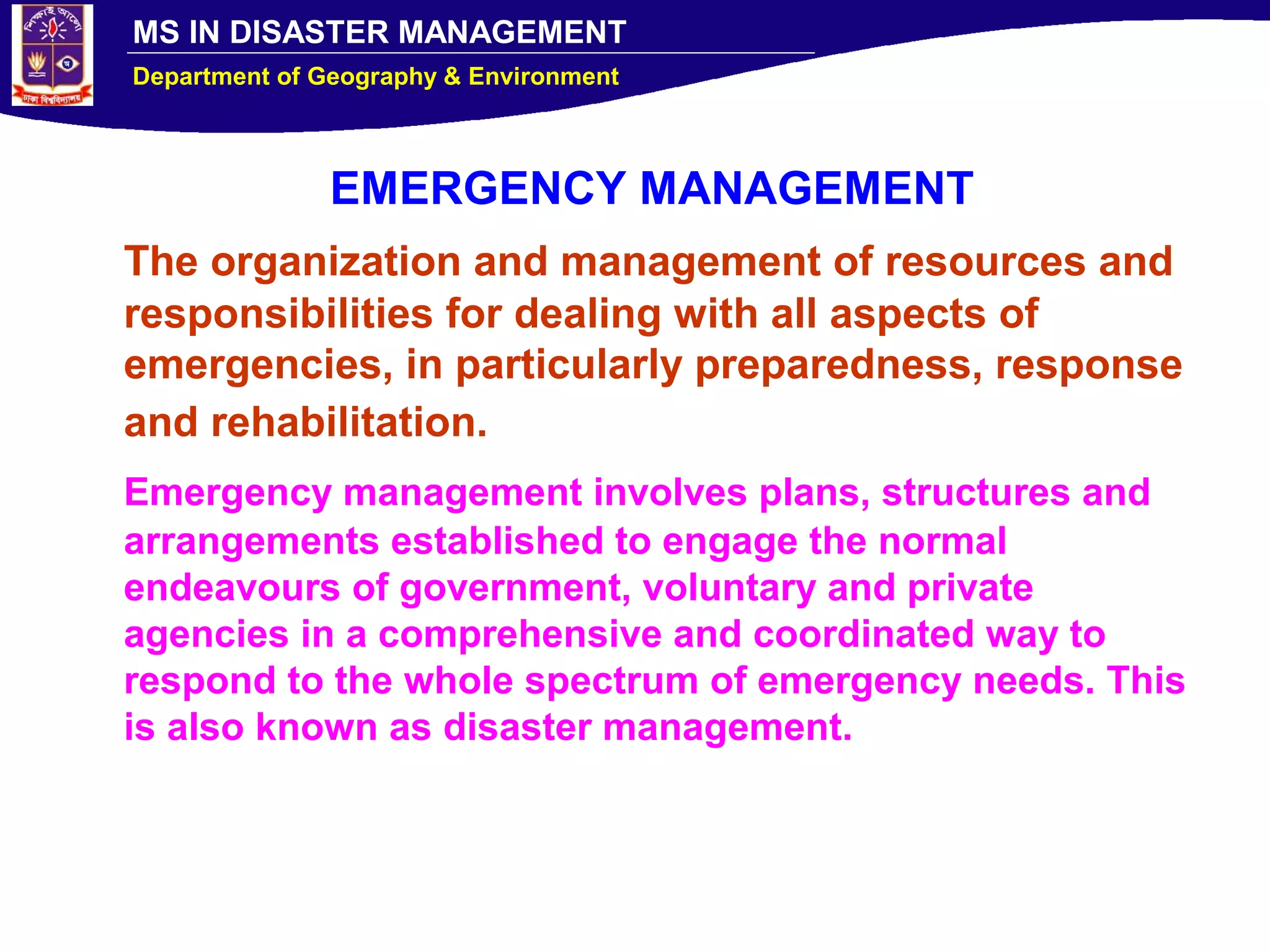 শিক্ষাই আলো

ঢাকা বিশ্ববিদ্যালয়

MS IN DISASTER MANAGEMENT

Department of Geography & Environment

EMERGENCY MANAGEMENT

The organization and management of resources and responsibilities for dealing with all aspects of emergencies, in particularly preparedness, response and rehabilitation.

Emergency management involves plans, structures and arrangements established to engage the normal endeavours of government, voluntary and private agencies in a comprehensive and coordinated way to respond to the whole spectrum of emergency needs. This is also known as disaster management.